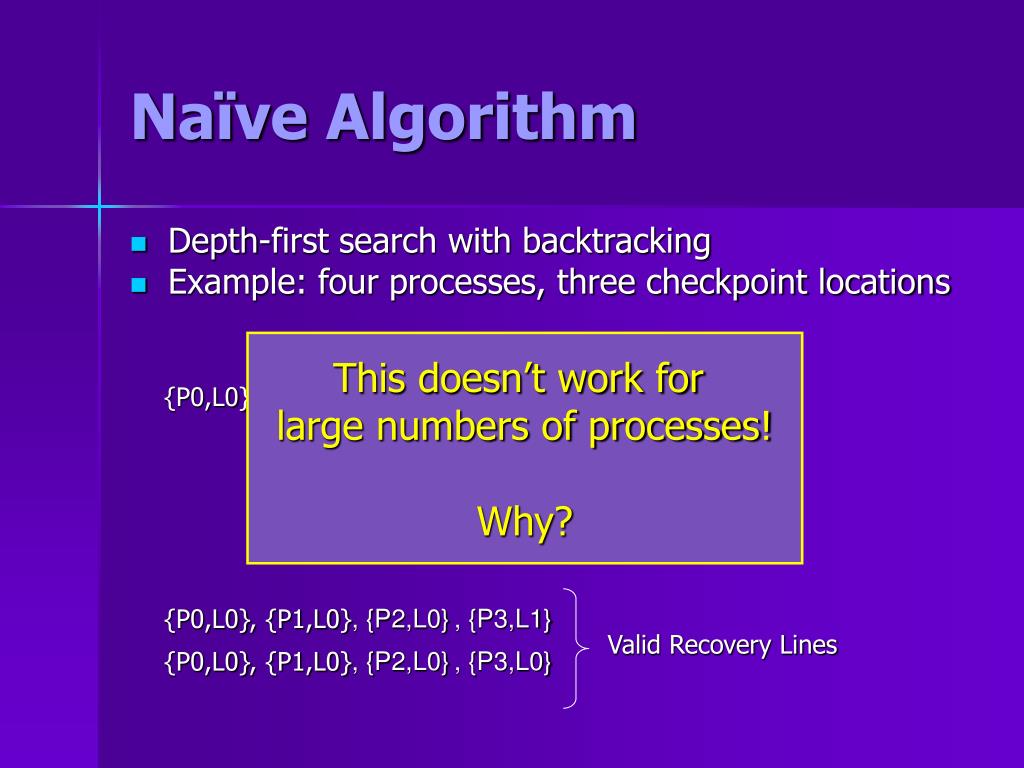 Naïve Algorithm

Depth-first search with backtracking
Example: four processes, three checkpoint locations

{P0,L0}

This doesn't work for large numbers of processes!

Why?

{P0,L0}, {P1,L0}, {P2,L0} , {P3,L1}
{P0,L0}, {P1,L0}, {P2,L0} , {P3,L0}

Valid Recovery Lines